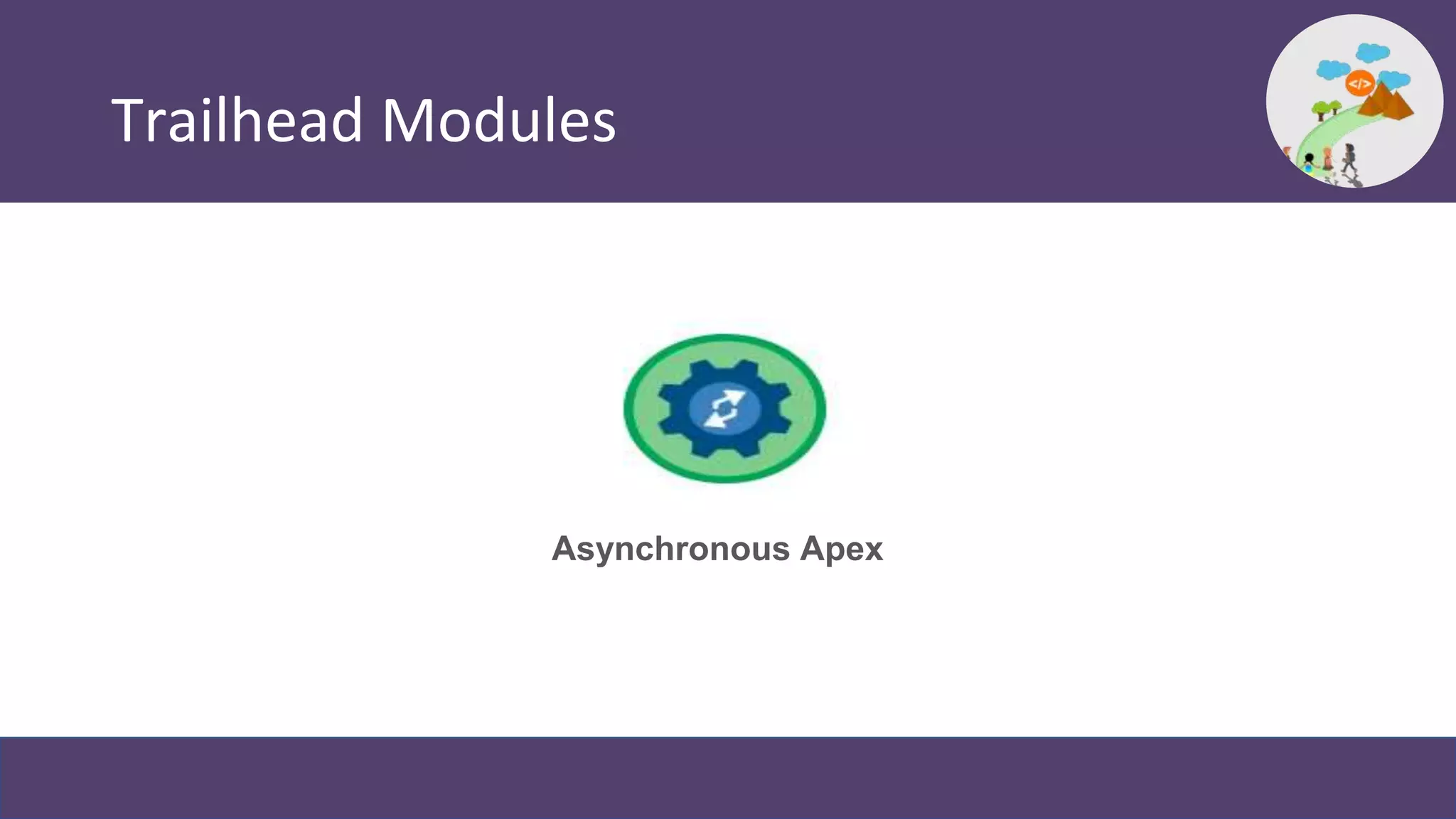 Trailhead Modules

</>

Asynchronous Apex